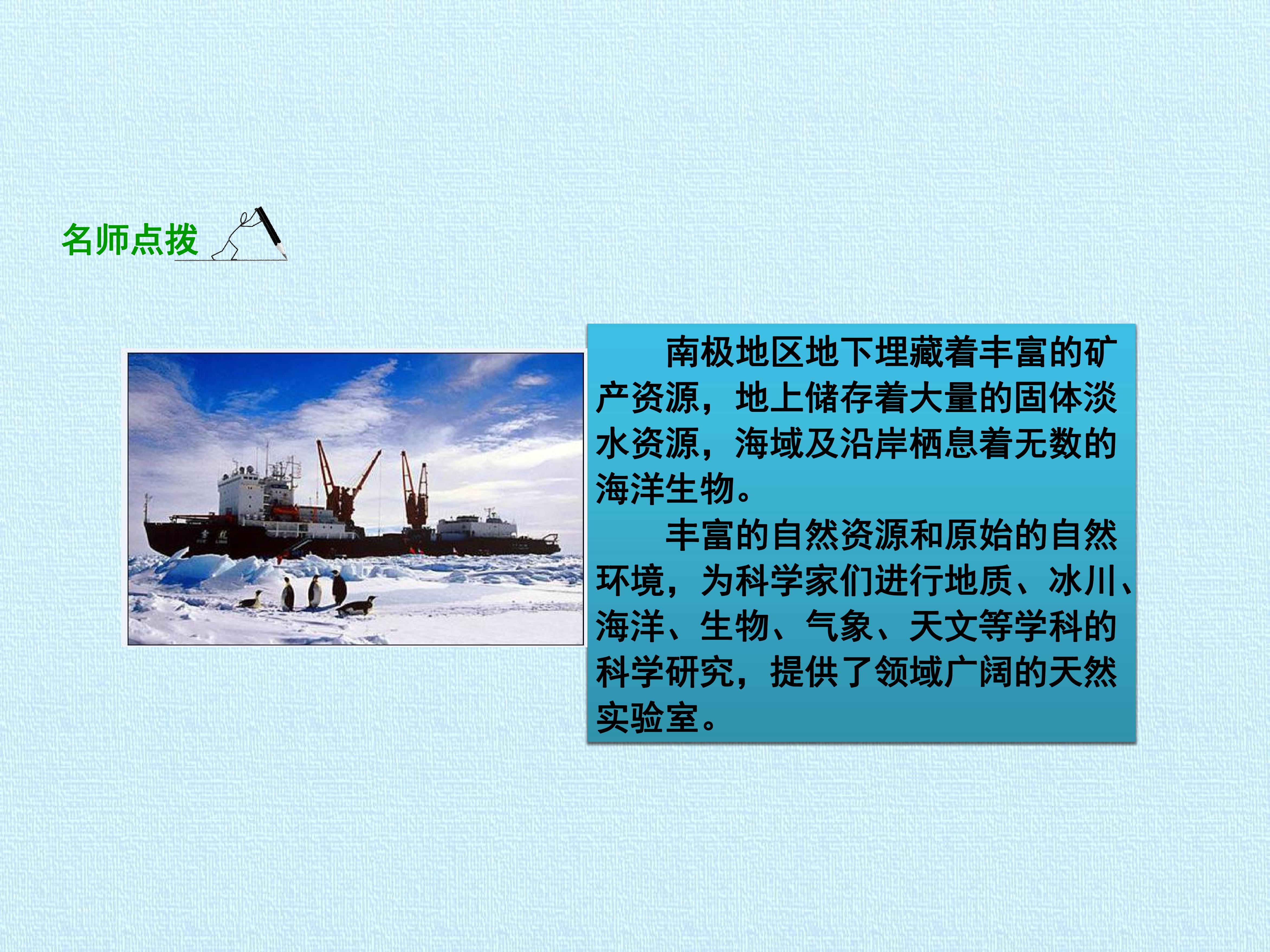 名师点拨

南极地区地下埋藏着丰富的矿产资源，地上储存着大量的固体淡水资源，海域及沿岸栖息着无数的海洋生物。

丰富的自然资源和原始的自然环境，为科学家们进行地质、冰川、海洋、生物、气象、天文等学科的科学研究，提供了领域广阔的天然实验室。